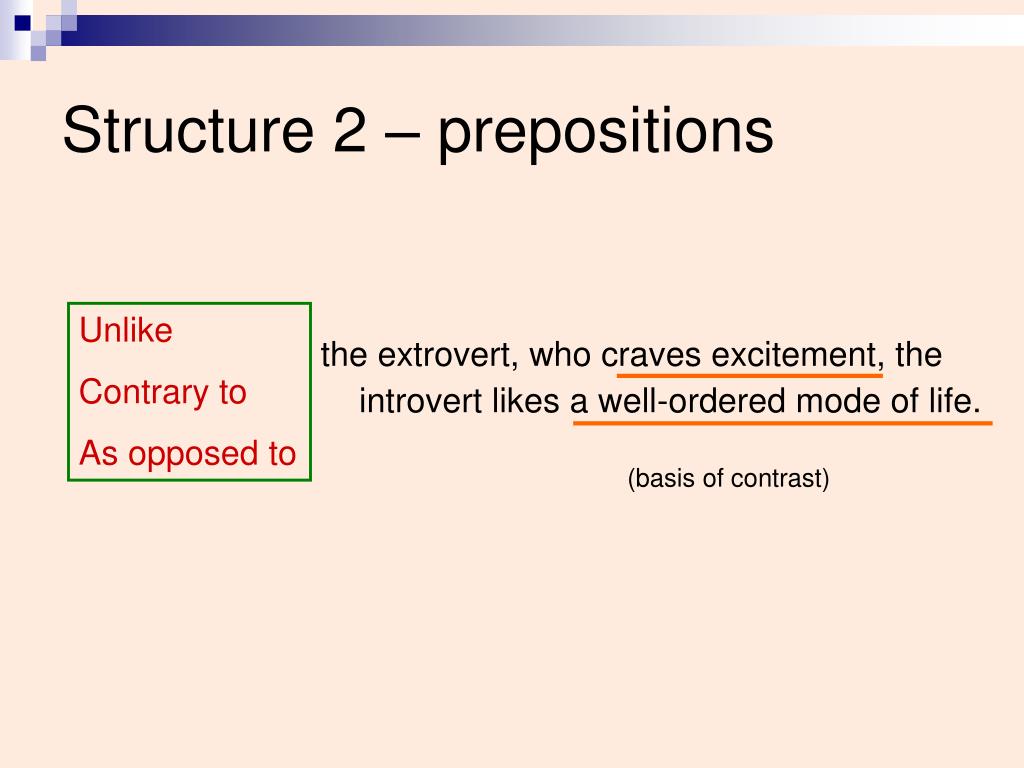 Structure 2 – prepositions

Unlike
Contrary to
As opposed to

the extrovert, who craves excitement, the introvert likes a well-ordered mode of life.

(basis of contrast)